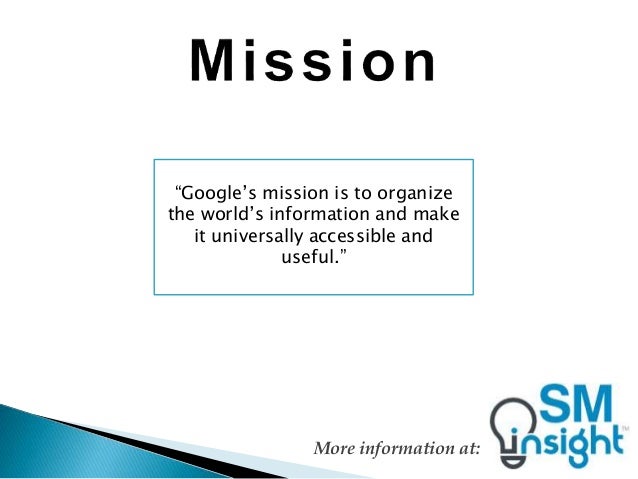 Mission

“Google’s mission is to organize the world’s information and make it universally accessible and useful.”

More information at:

SM insight™